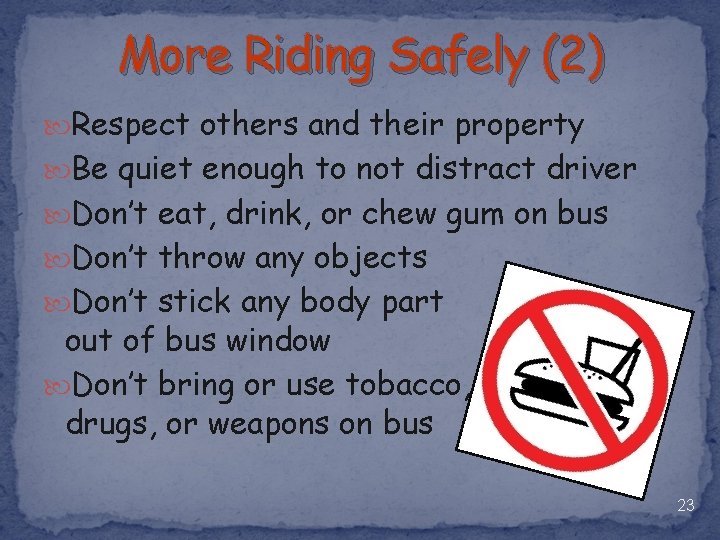 More Riding Safely (2)

Respect others and their property

Be quiet enough to not distract driver

Don't eat, drink, or chew gum on bus

Don't throw any objects

Don't stick any body part out of bus window

Don't bring or use tobacco, drugs, or weapons on bus

23